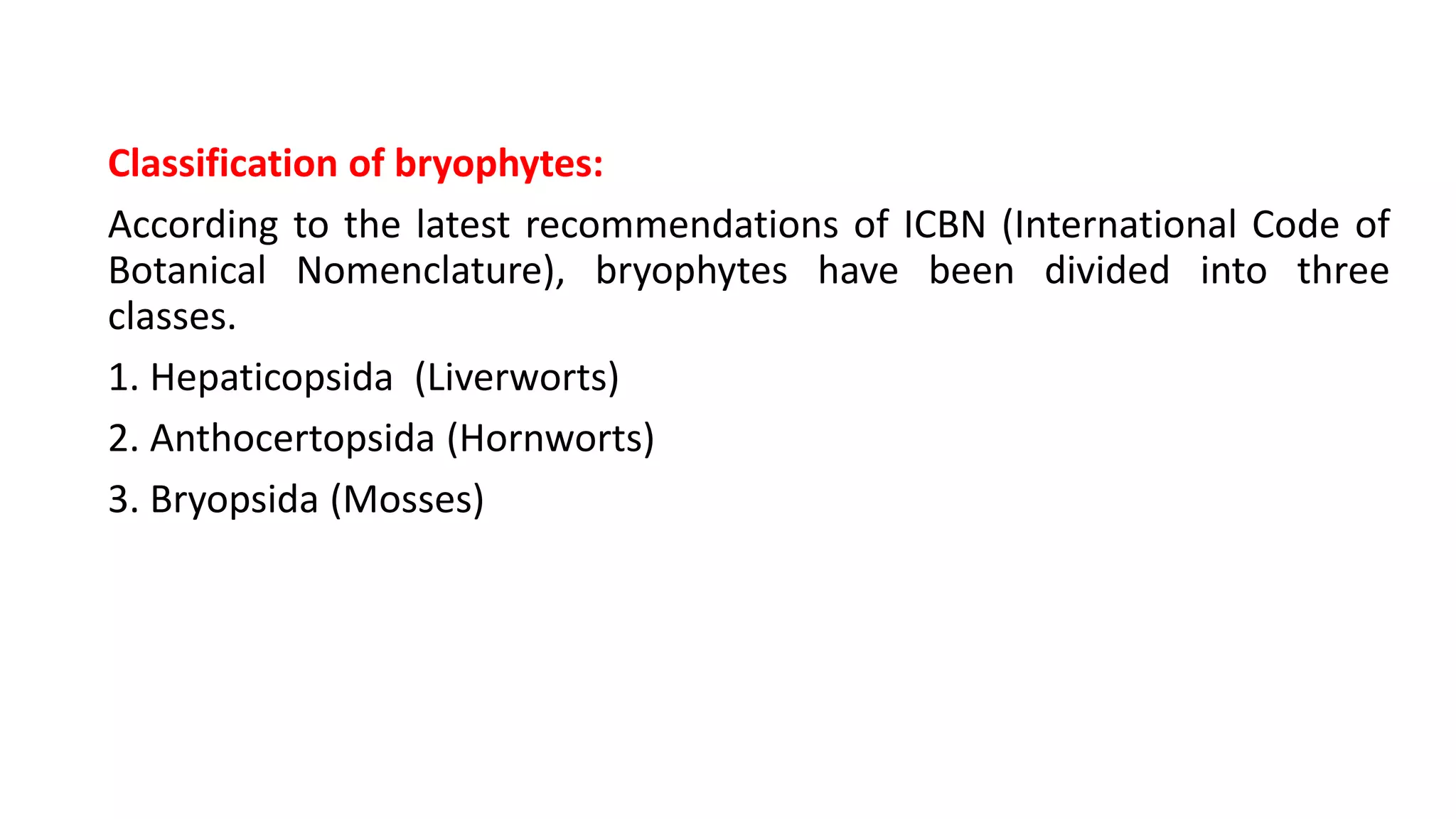 Classification of bryophytes:

According to the latest recommendations of ICBN (International Code of Botanical Nomenclature), bryophytes have been divided into three classes.

1. Hepaticopsida (Liverworts)

2. Anthocertopsida (Hornworts)

3. Bryopsida (Mosses)